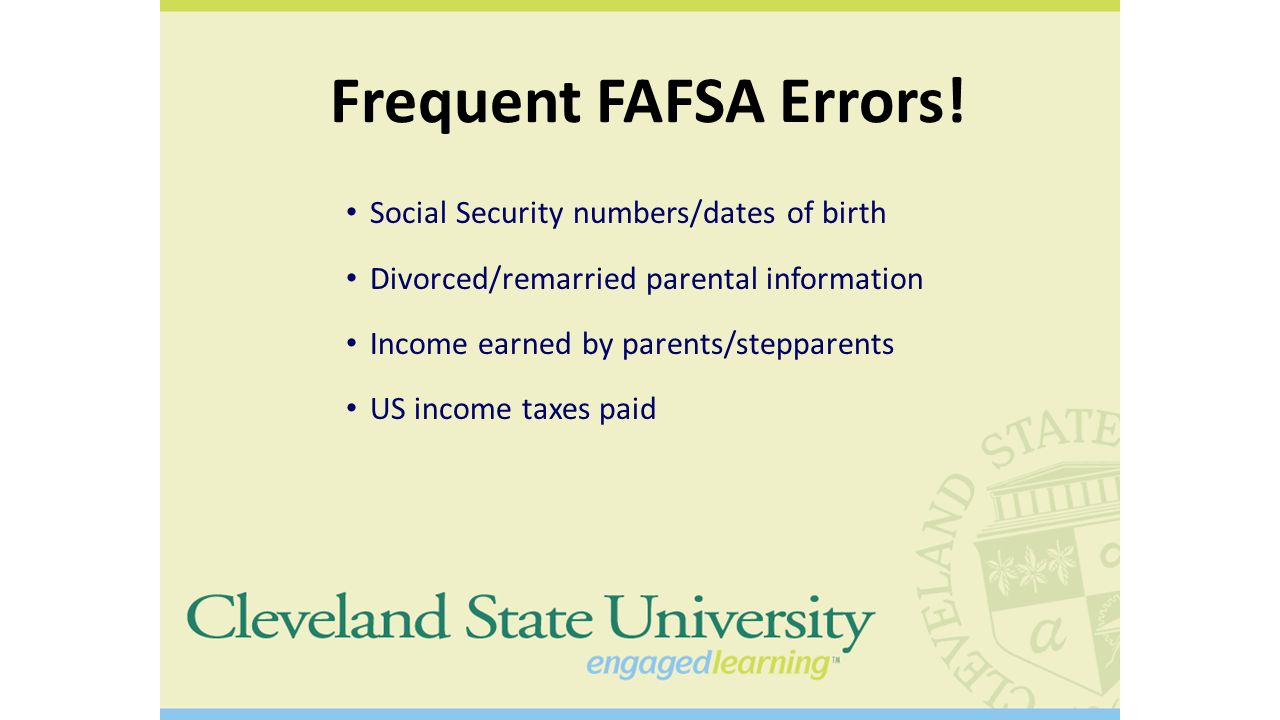 Frequent FAFSA Errors!

• Social Security numbers/dates of birth
• Divorced/remarried parental information
• Income earned by parents/stepparents
• US income taxes paid

Cleveland State University
engagedlearning™

CLEVELAND STATE